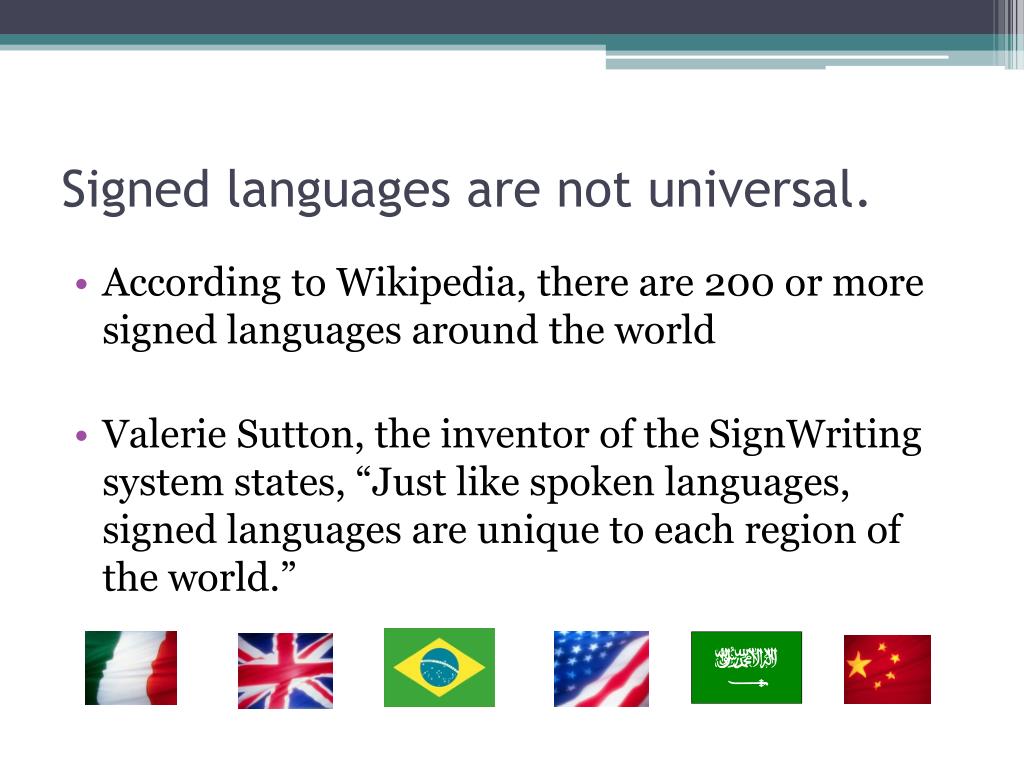 Signed languages are not universal.

• According to Wikipedia, there are 200 or more signed languages around the world

• Valerie Sutton, the inventor of the SignWriting system states, “Just like spoken languages, signed languages are unique to each region of the world.”